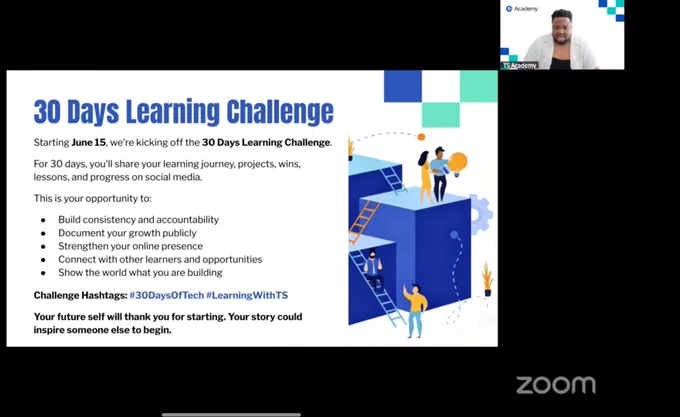 Academy

TS Academy

30 Days Learning Challenge

Starting June 15, we're kicking off the 30 Days Learning Challenge.

For 30 days, you'll share your learning journey, projects, wins, lessons, and progress on social media.

This is your opportunity to:

- Build consistency and accountability
- Document your growth publicly
- Strengthen your online presence
- Connect with other learners and opportunities
- Show the world what you are building

Challenge Hashtags: #30DaysOfTech #LearningWithTS

Your future self will thank you for starting. Your story could inspire someone else to begin.

zoom